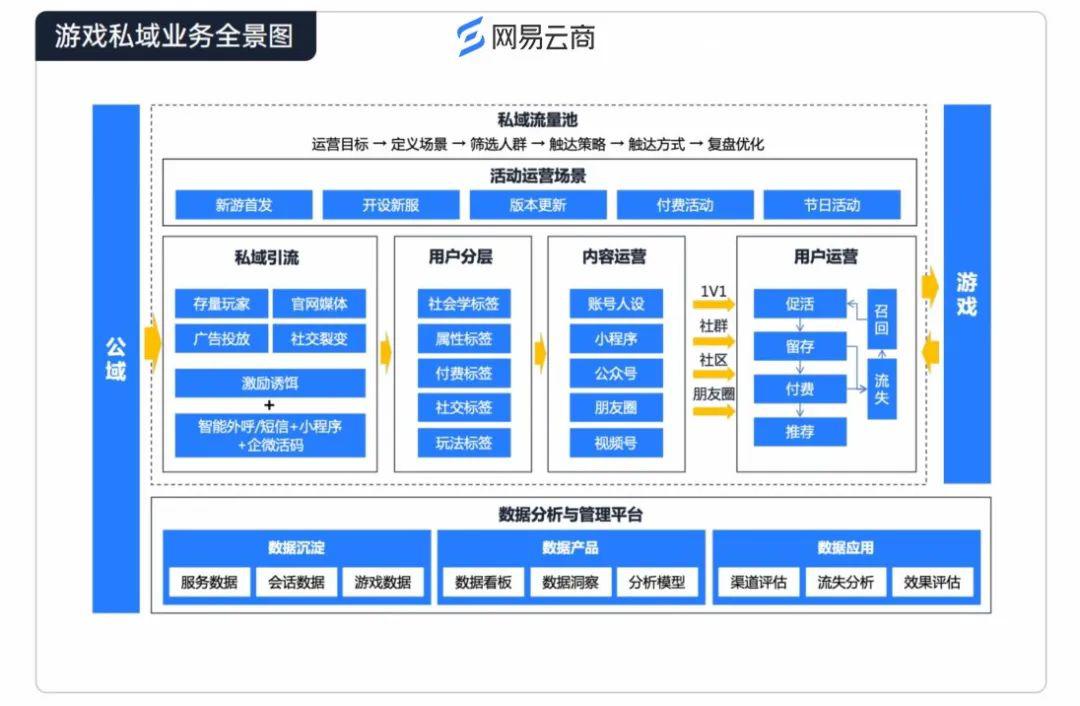 游戏私域业务全景图

网易云商

公域

私域流量池

运营目标 → 定义场景 → 筛选人群 → 触达策略 → 触达方式 → 复盘优化

活动运营场景

新游首发 开设新服 版本更新 付费活动 节日活动

私域引流

存量玩家 官网媒体
广告投放 社交裂变
激励诱饵
+
智能外呼/短信+小程序+企微活码

用户分层

社会学标签
属性标签
付费标签
社交标签
玩法标签

内容运营

账号人设
小程序
公众号
朋友圈
视频号

1V1
社群
社区
朋友圈

用户运营

促活
留存
付费
推荐
召回
流失

游戏

数据分析与管理平台

数据沉淀
服务数据 会话数据 游戏数据

数据产品
数据看板 数据洞察 分析模型

数据应用
渠道评估 流失分析 效果评估